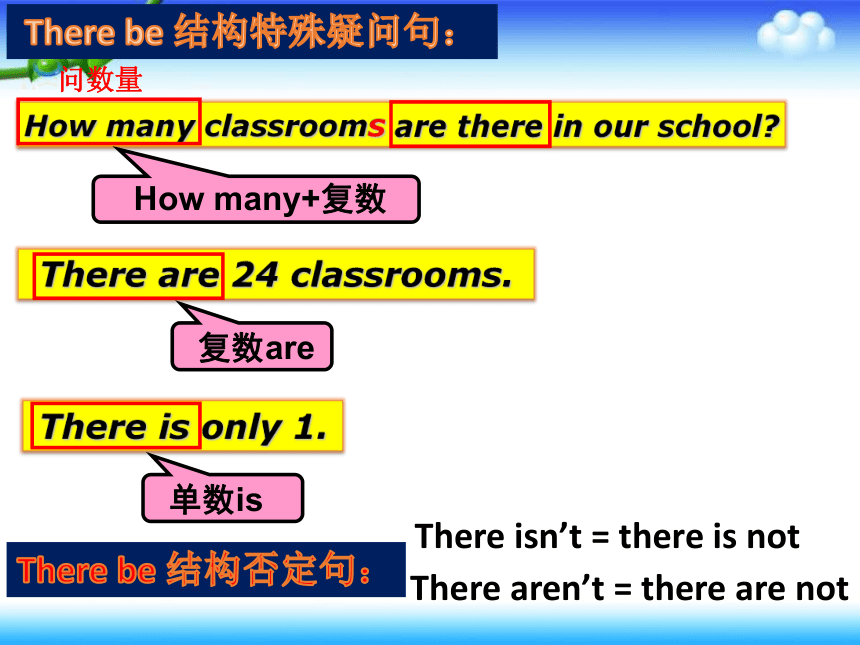 There be 结构特殊疑问句：

问数量

How many classrooms are there in our school?

How many+复数

There are 24 classrooms.

复数are

There is only 1.

单数is

There be 结构否定句：

There isn’t = there is not

There aren’t = there are not